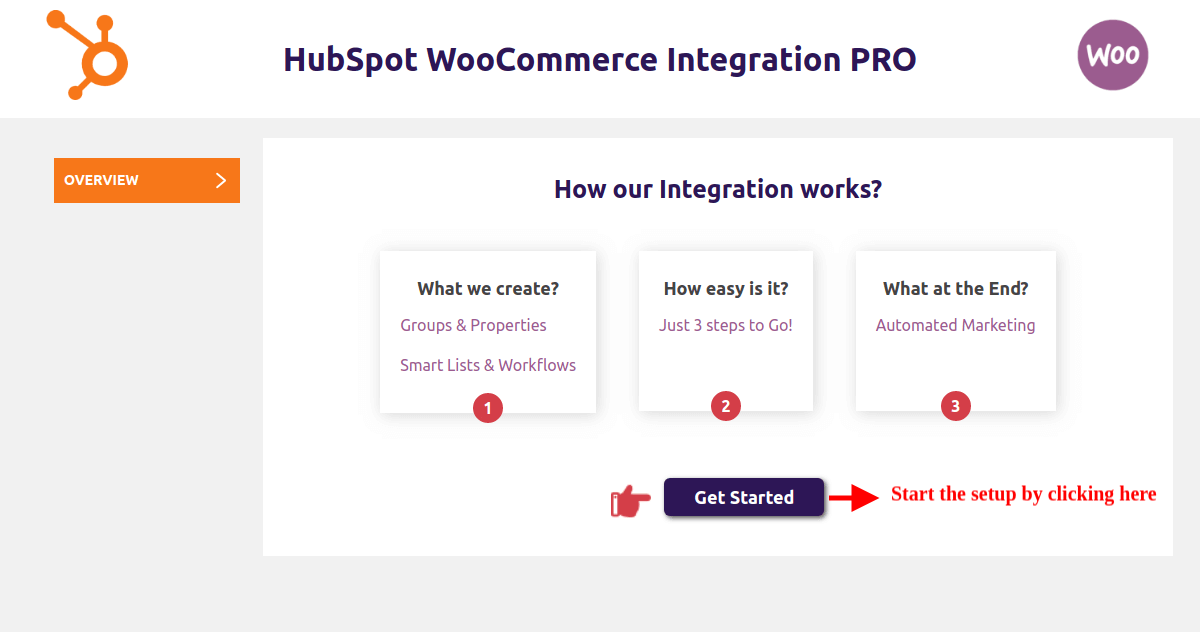 HubSpot WooCommerce Integration PRO

Woo

OVERVIEW

How our Integration works?

What we create?
Groups & Properties
Smart Lists & Workflows
1

How easy is it?
Just 3 steps to Go!
2

What at the End?
Automated Marketing
3

Get Started

Start the setup by clicking here